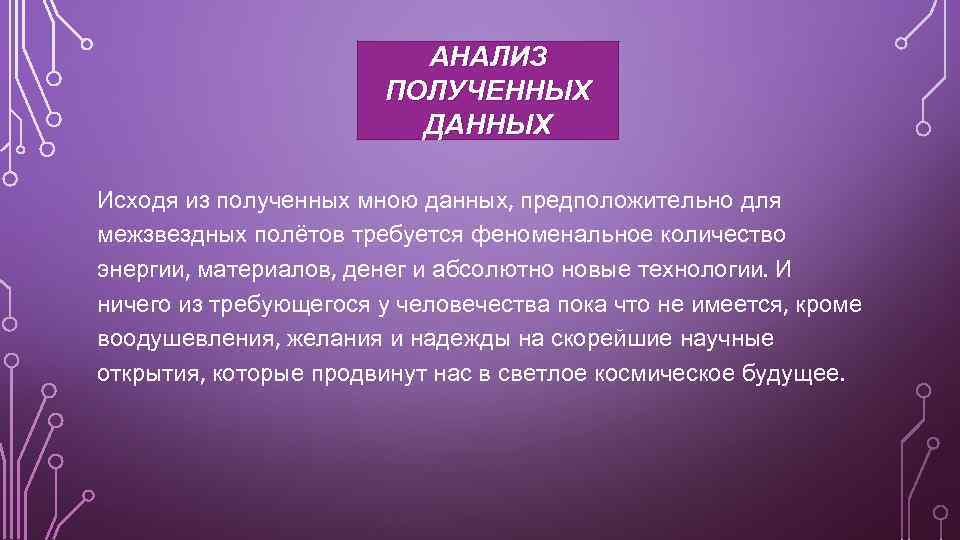 АНАЛИЗ ПОЛУЧЕННЫХ ДАННЫХ

Исходя из полученных мною данных, предположительно для межзвездных полётов требуется феноменальное количество энергии, материалов, денег и абсолютно новые технологии. И ничего из требующегося у человечества пока что не имеется, кроме воодушевления, желания и надежды на скорейшие научные открытия, которые продвинут нас в светлое космическое будущее.